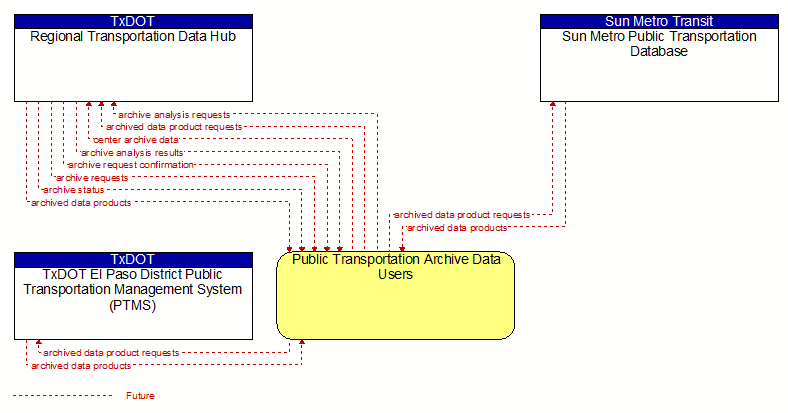 TxDOT
Regional Transportation Data Hub

Sun Metro Transit
Sun Metro Public Transportation Database

archive analysis requests
archived data product requests
center archive data
archive analysis results
archive request confirmation
archive requests
archive status
archived data products

archived data product requests
archived data products

TxDOT
TxDOT El Paso District Public Transportation Management System (PTMS)

Public Transportation Archive Data Users

archived data product requests
archived data products

Future